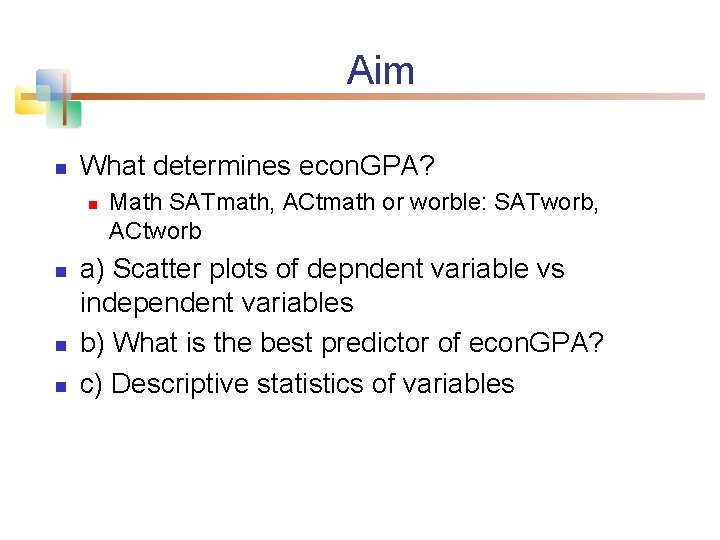 Aim

What determines econGPA?

Math SATmath, ACtmath or worble: SATworb, ACtworb

a) Scatter plots of depndent variable vs independent variables

b) What is the best predictor of econGPA?

c) Descriptive statistics of variables